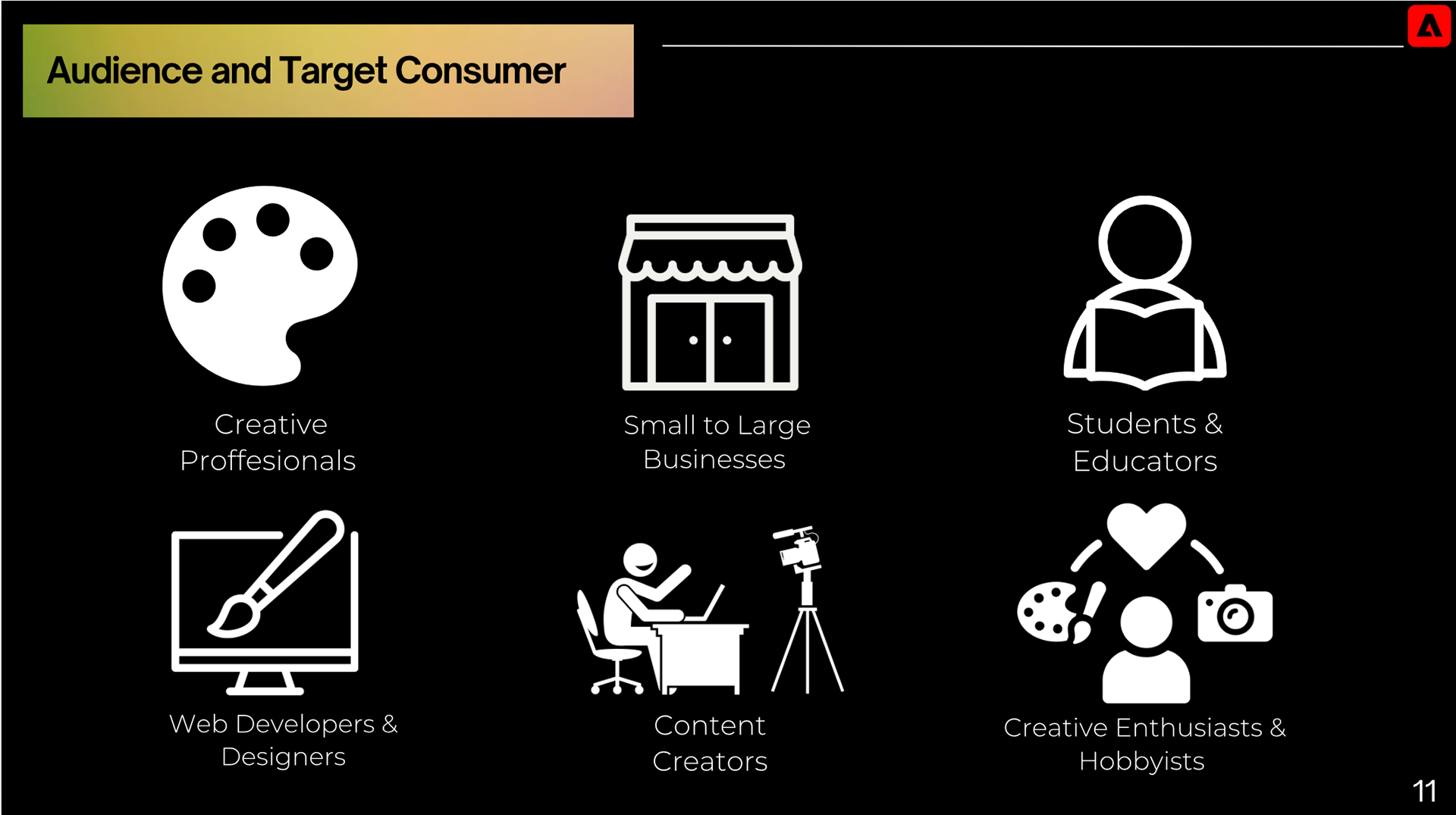 Audience and Target Consumer

Creative Proffesionals

Small to Large Businesses

Students & Educators

Web Developers & Designers

Content Creators

Creative Enthusiasts & Hobbyists

11